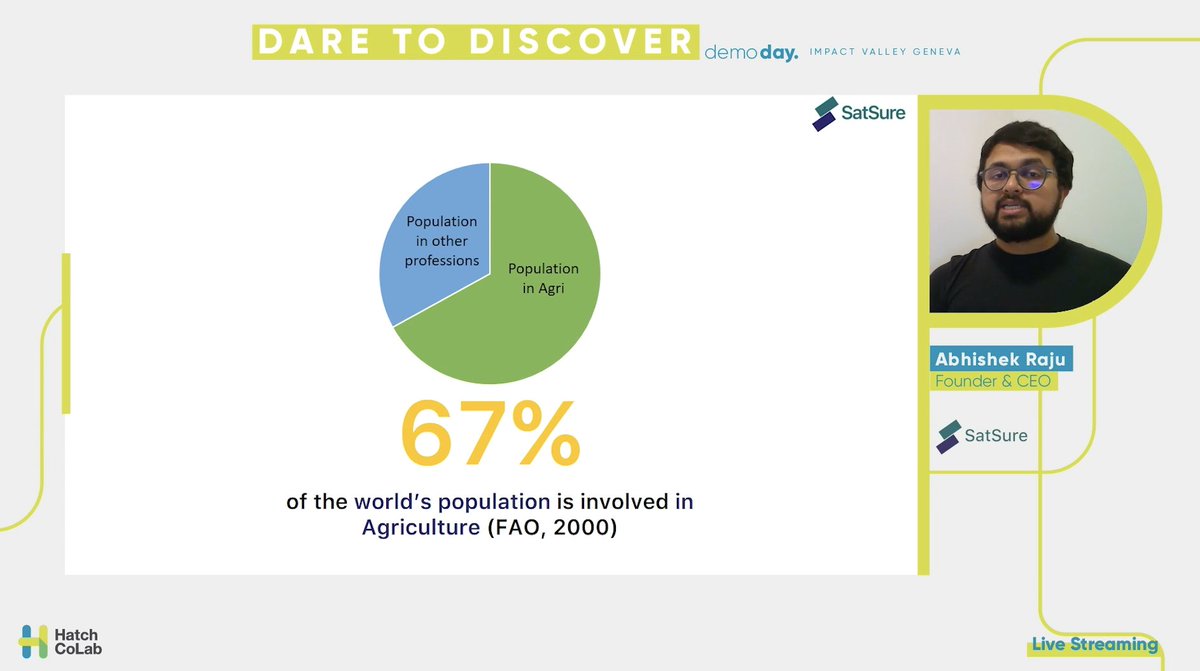 DARE TO DISCOVER demo day. IMPACT VALLEY GENEVA

SatSure

Population in other professions

Population in Agri

67%

of the world's population is involved in Agriculture (FAO, 2000)

Abhishek Raju
Founder & CEO

SatSure

Hatch CoLab

Live Streaming